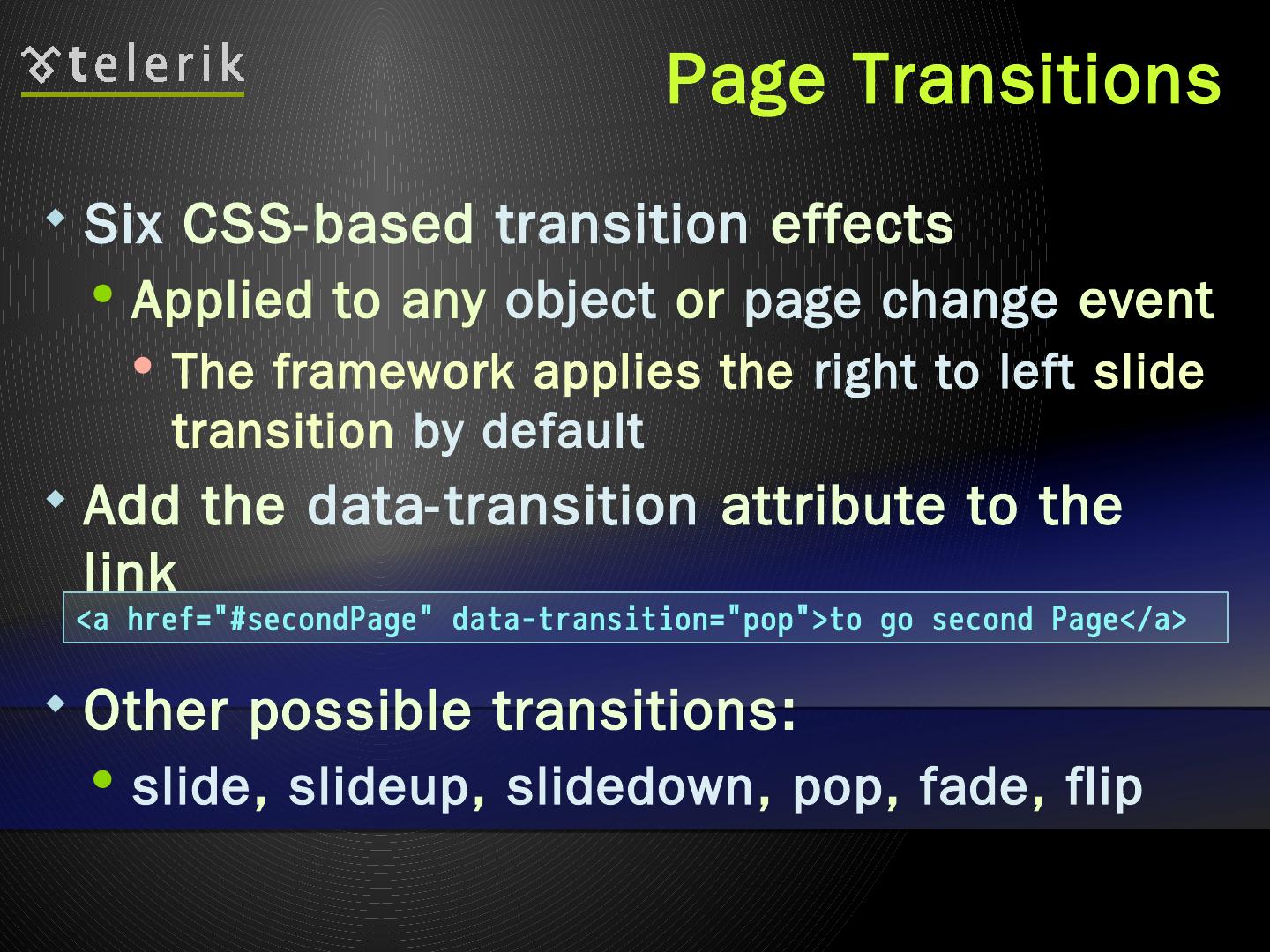 telerik

Page Transitions

Six CSS-based transition effects

Applied to any object or page change event

The framework applies the right to left slide transition by default

Add the data-transition attribute to the link

<a href="#secondPage" data-transition="pop">to go second Page</a>

Other possible transitions:

slide, slideup, slidedown, pop, fade, flip